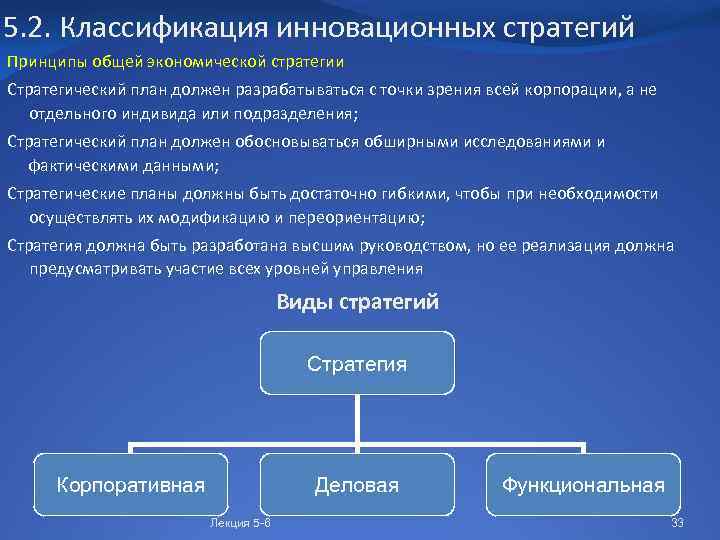 5.2. Классификация инновационных стратегий

Принципы общей экономической стратегии

Стратегический план должен разрабатываться с точки зрения всей корпорации, а не отдельного индивида или подразделения;

Стратегический план должен обосновываться обширными исследованиями и фактическими данными;

Стратегические планы должны быть достаточно гибкими, чтобы при необходимости осуществлять их модификацию и переориентацию;

Стратегия должна быть разработана высшим руководством, но ее реализация должна предусматривать участие всех уровней управления

Виды стратегий

Стратегия

Корпоративная

Деловая

Функциональная

Лекция 5-6

33